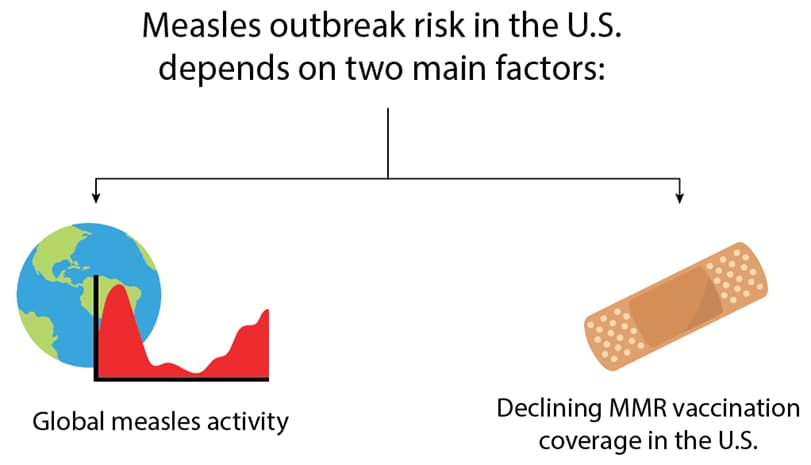 Measles outbreak risk in the U.S. depends on two main factors:

Global measles activity

Declining MMR vaccination coverage in the U.S.